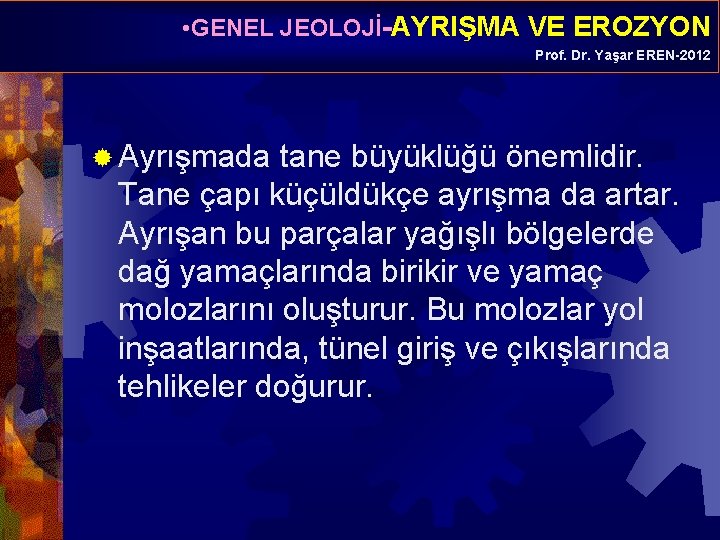 •GENEL JEOLOJİ-AYRIŞMA VE EROZYON
Prof. Dr. Yaşar EREN-2012

Ayrışmada tane büyüklüğü önemlidir. Tane çapı küçüldükçe ayrışma da artar. Ayrışan bu parçalar yağışlı bölgelerde dağ yamaçlarında birikir ve yamaç molozlarını oluşturur. Bu molozlar yol inşaatlarında, tünel giriş ve çıkışlarında tehlikeler doğurur.